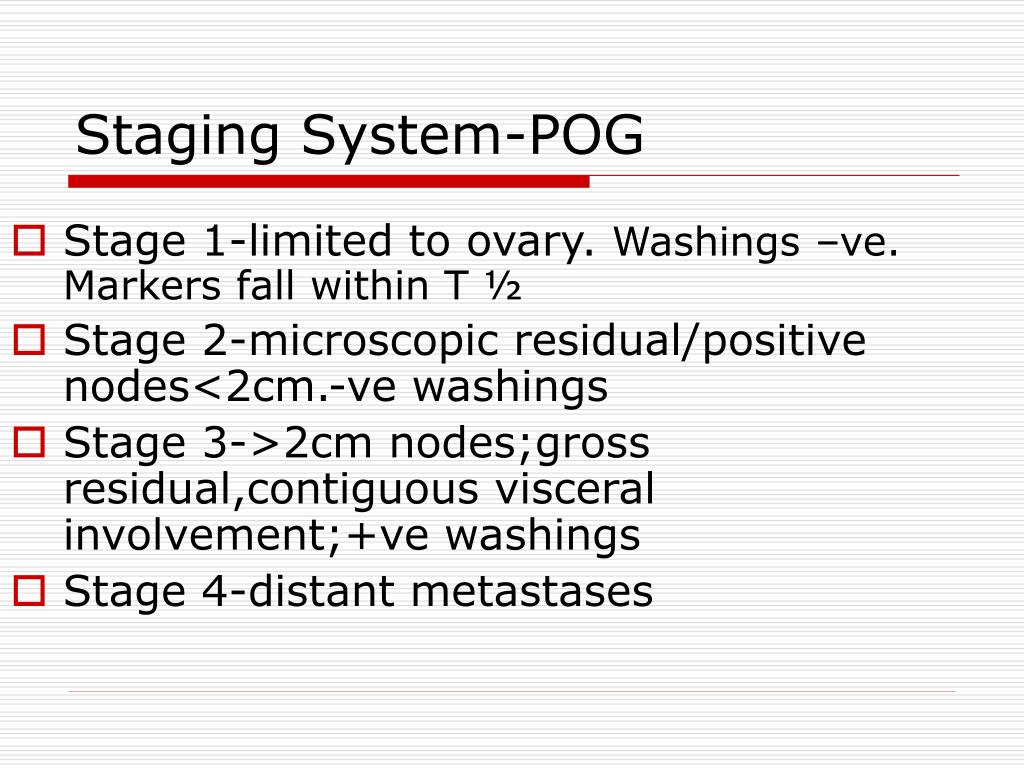 Staging System-POG

Stage 1-limited to ovary. Washings –ve. Markers fall within T ½

Stage 2-microscopic residual/positive nodes<2cm.-ve washings

Stage 3->2cm nodes;gross residual,contiguous visceral involvement;+ve washings

Stage 4-distant metastases